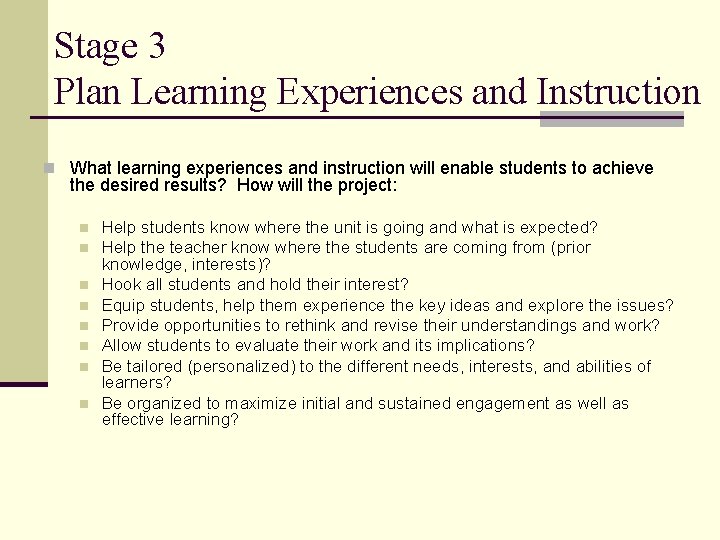 Stage 3
Plan Learning Experiences and Instruction

What learning experiences and instruction will enable students to achieve the desired results? How will the project:

Help students know where the unit is going and what is expected?
Help the teacher know where the students are coming from (prior knowledge, interests)?
Hook all students and hold their interest?
Equip students, help them experience the key ideas and explore the issues?
Provide opportunities to rethink and revise their understandings and work?
Allow students to evaluate their work and its implications?
Be tailored (personalized) to the different needs, interests, and abilities of learners?
Be organized to maximize initial and sustained engagement as well as effective learning?